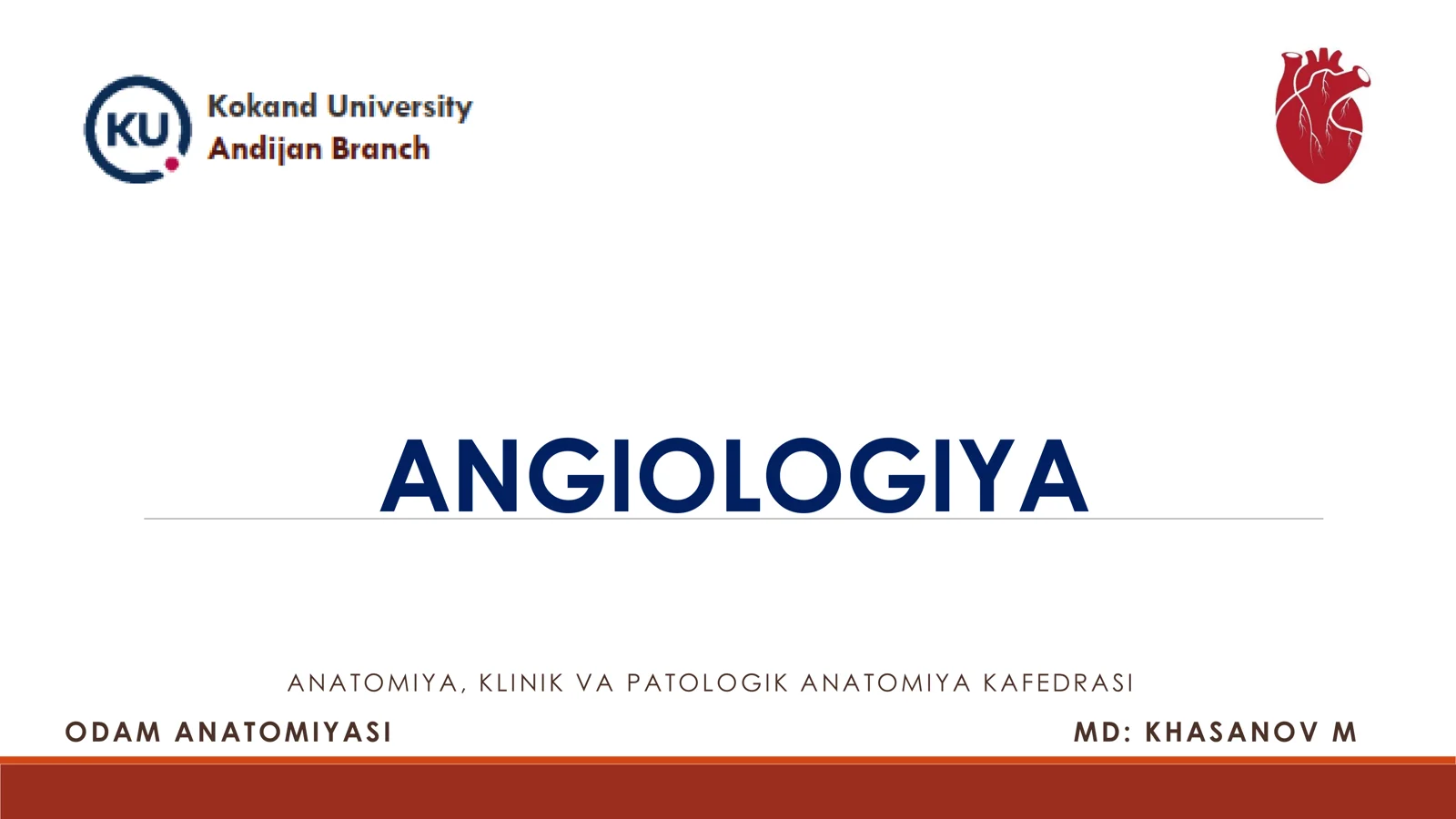 KU

Kokand University
Andijan Branch

ANGIOLOGIYA

ANATOMIYA, KLINIK VA PATOLOGIK ANATOMIYA KAFEDRASI

ODAM ANATOMIYASI

MD: KHASANOV M